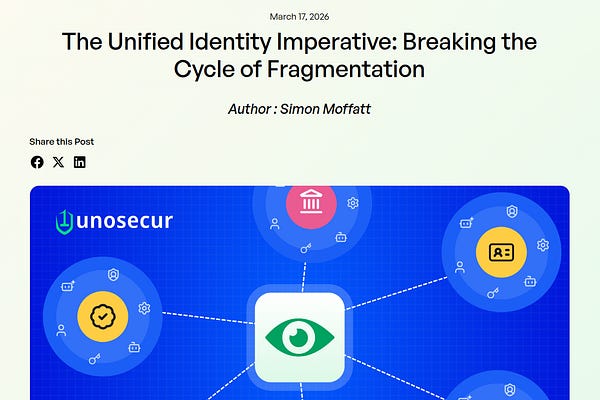 March 17, 2026

The Unified Identity Imperative: Breaking the Cycle of Fragmentation

Author : Simon Moffatt

Share this Post

unosecur